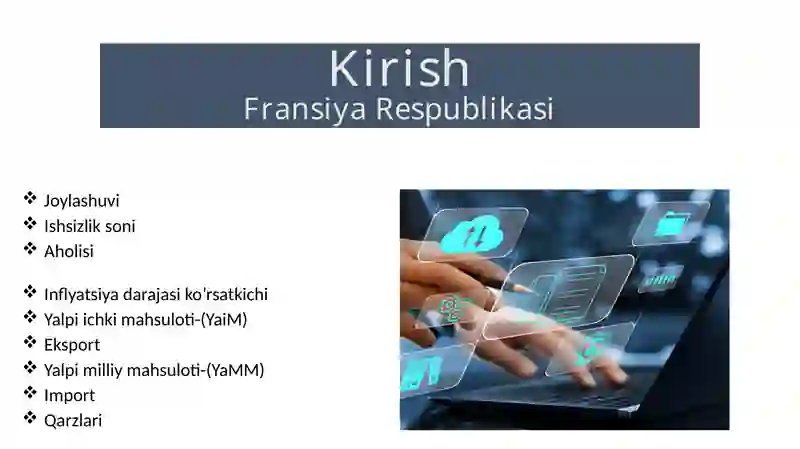 Kirish
Fransiya Respublikasi

❖ Joylashuvi
❖ Ishsizlik soni
❖ Aholisi

❖ Inflyatsiya darajasi ko'rsatkichi
❖ Yalpi ichki mahsuloti-(YaiM)
❖ Eksport
❖ Yalpi milliy mahsuloti-(YaMM)
❖ Import
❖ Qarzlari